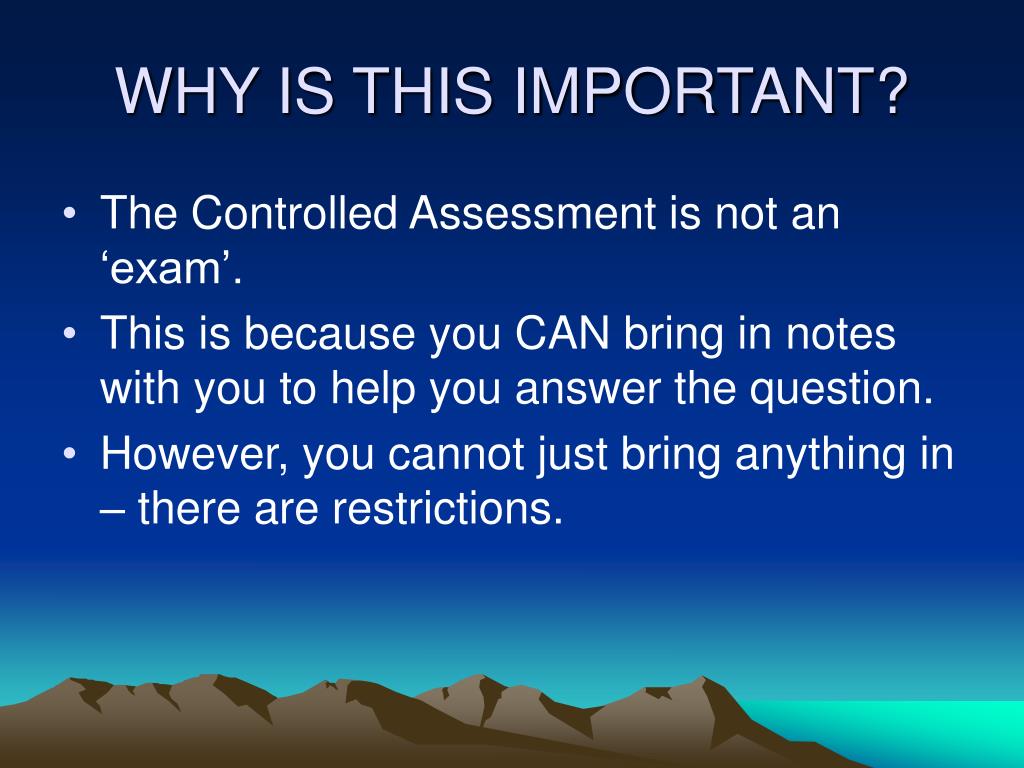 WHY IS THIS IMPORTANT?

• The Controlled Assessment is not an ‘exam’.

• This is because you CAN bring in notes with you to help you answer the question.

• However, you cannot just bring anything in – there are restrictions.